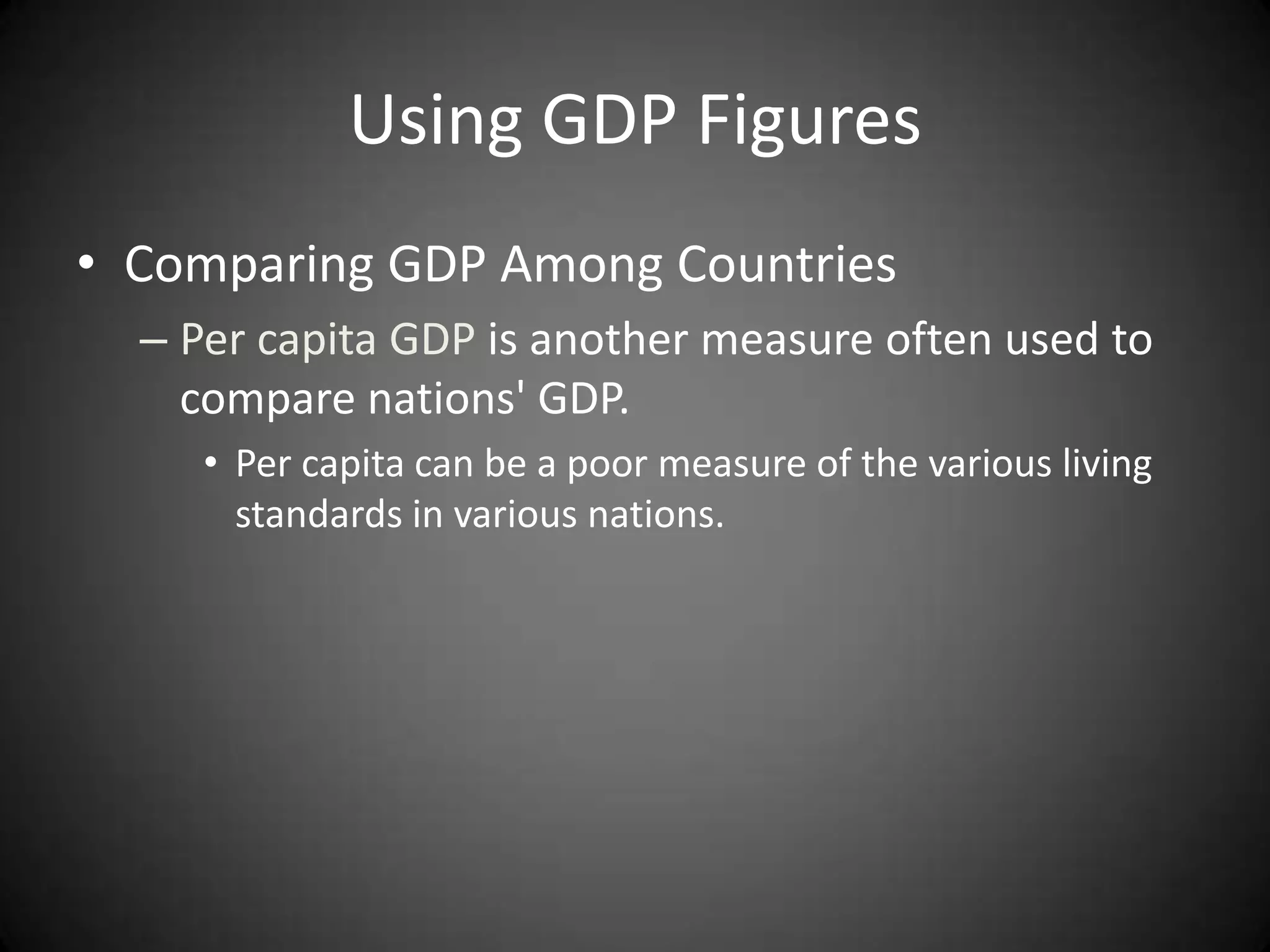 Using GDP Figures

• Comparing GDP Among Countries

– Per capita GDP is another measure often used to compare nations' GDP.

• Per capita can be a poor measure of the various living standards in various nations.